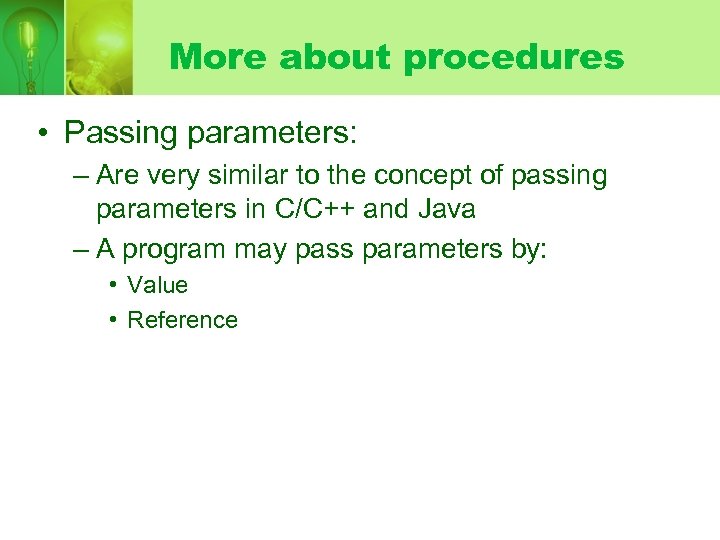 More about procedures

• Passing parameters:
– Are very similar to the concept of passing parameters in C/C++ and Java
– A program may pass parameters by:
• Value
• Reference